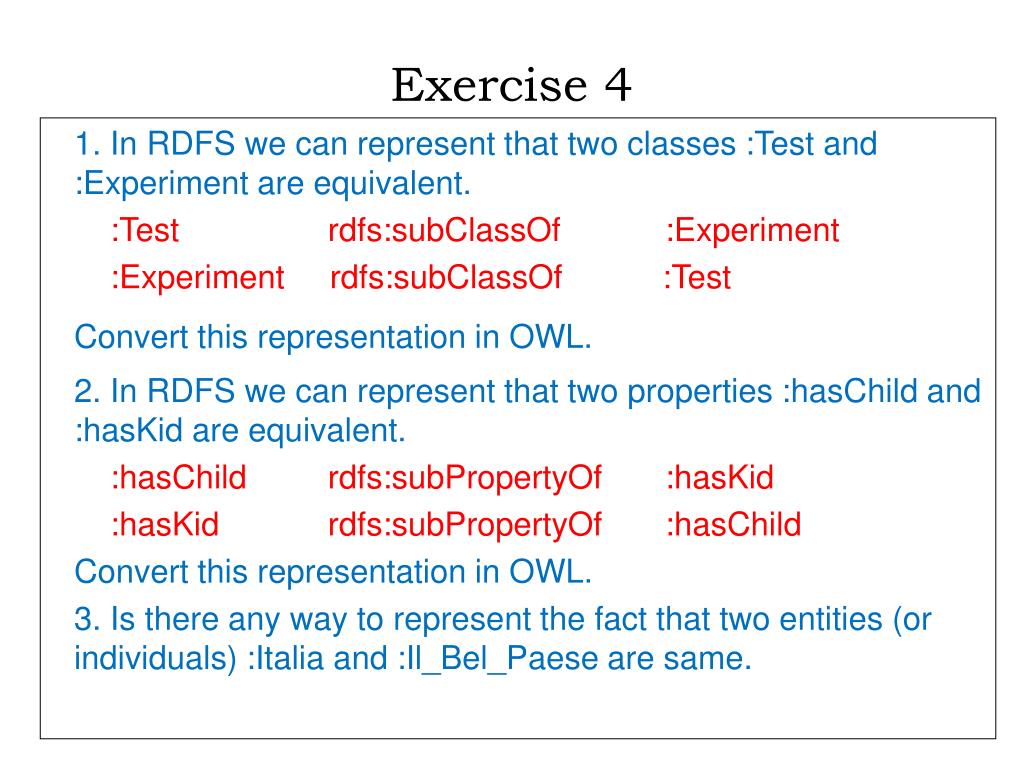 Exercise 4

1. In RDFS we can represent that two classes :Test and :Experiment are equivalent.

:Test rdfs:subClassOf :Experiment

:Experiment rdfs:subClassOf :Test

Convert this representation in OWL.

2. In RDFS we can represent that two properties :hasChild and :hasKid are equivalent.

:hasChild rdfs:subPropertyOf :hasKid

:hasKid rdfs:subPropertyOf :hasChild

Convert this representation in OWL.

3. Is there any way to represent the fact that two entities (or individuals) :Italia and :Il_Bel_Paese are same.